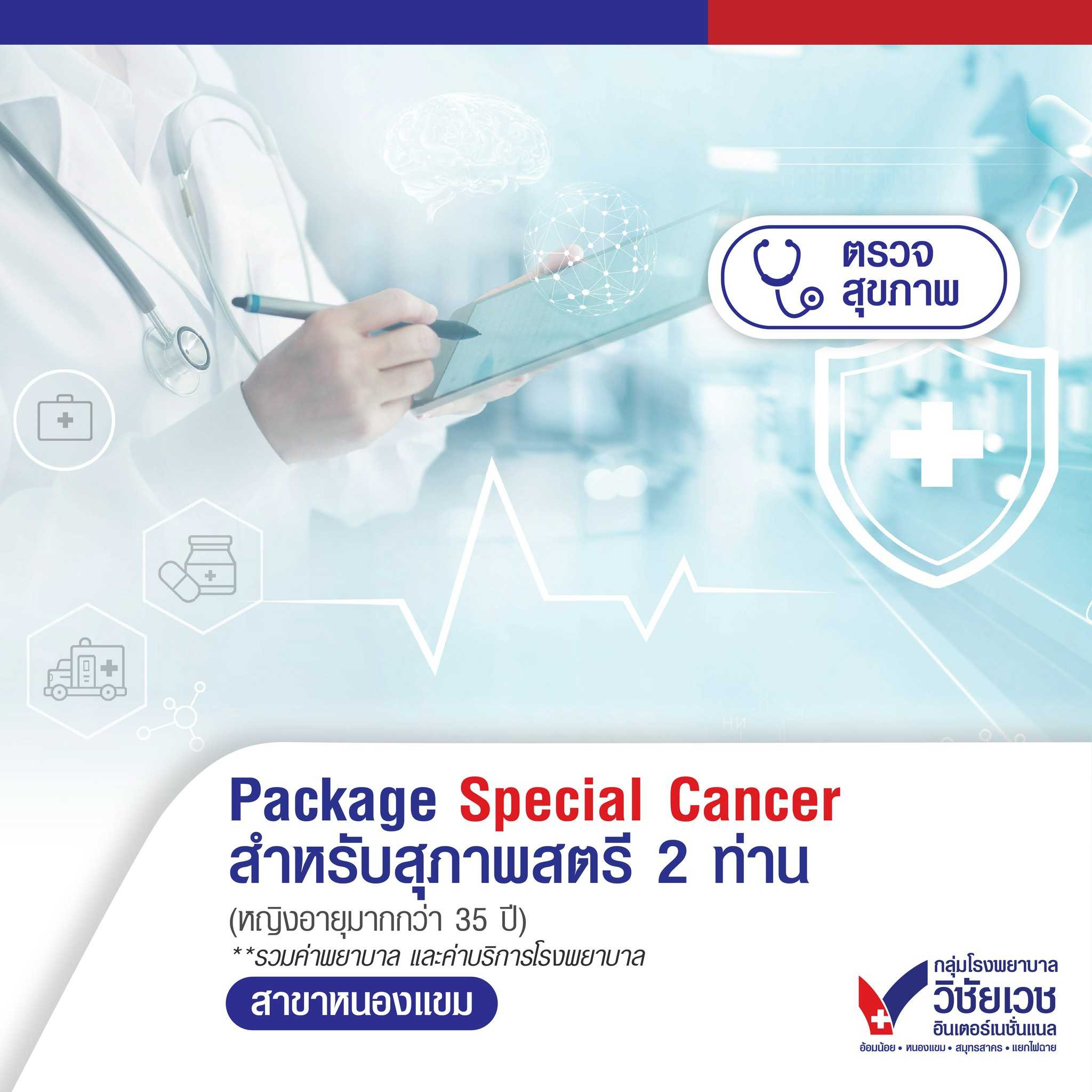 ตรวจ
สุขภาพ

Package Special Cancer
สำหรับสุภาพสตรี 2 ท่าน
(หญิงอายุมากกว่า 35 ปี)
**รวมค่าพยาบาล และค่าบริการโรงพยาบาล
สาขาหนองแขม

กลุ่มโรงพยาบาล
วิชัยเวช
อินเตอร์เนชั่นแนล
อ้อมน้อย • หนองแขม • สมุทรสาคร • แยกไฟฉาย